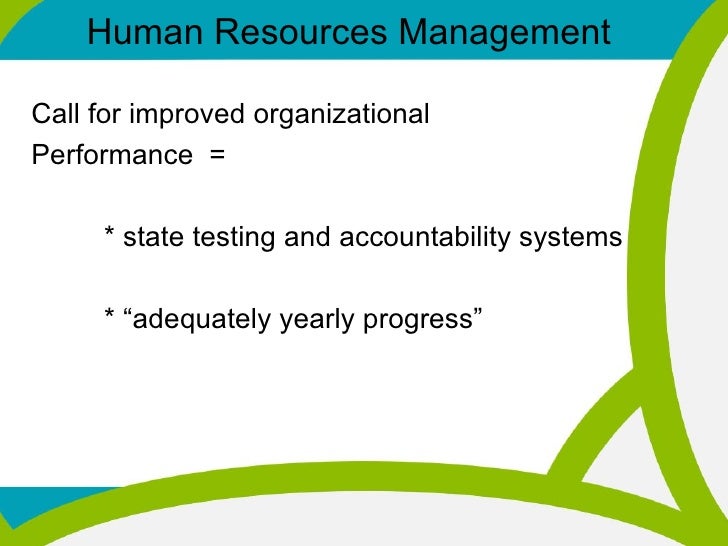 Human Resources Management

Call for improved organizational Performance =

* state testing and accountability systems

* “adequately yearly progress”